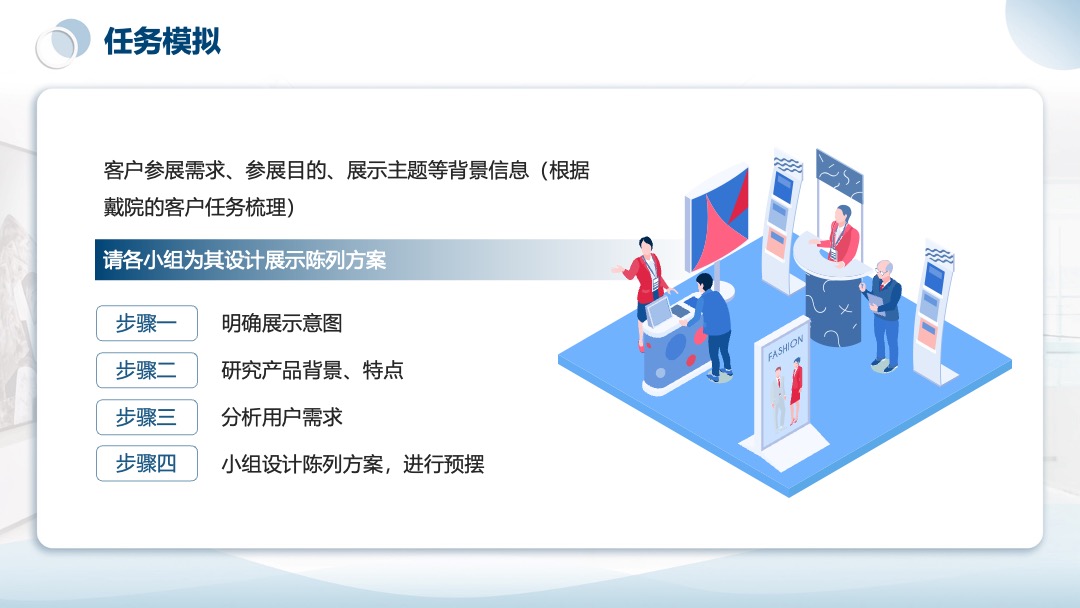 任务模拟

客户参展需求、参展目的、展示主题等背景信息（根据戴院的客户任务梳理）

请各小组为其设计展示陈列方案

步骤一 明确展示意图

步骤二 研究产品背景、特点

步骤三 分析用户需求

步骤四 小组设计陈列方案，进行预摆

FASHION